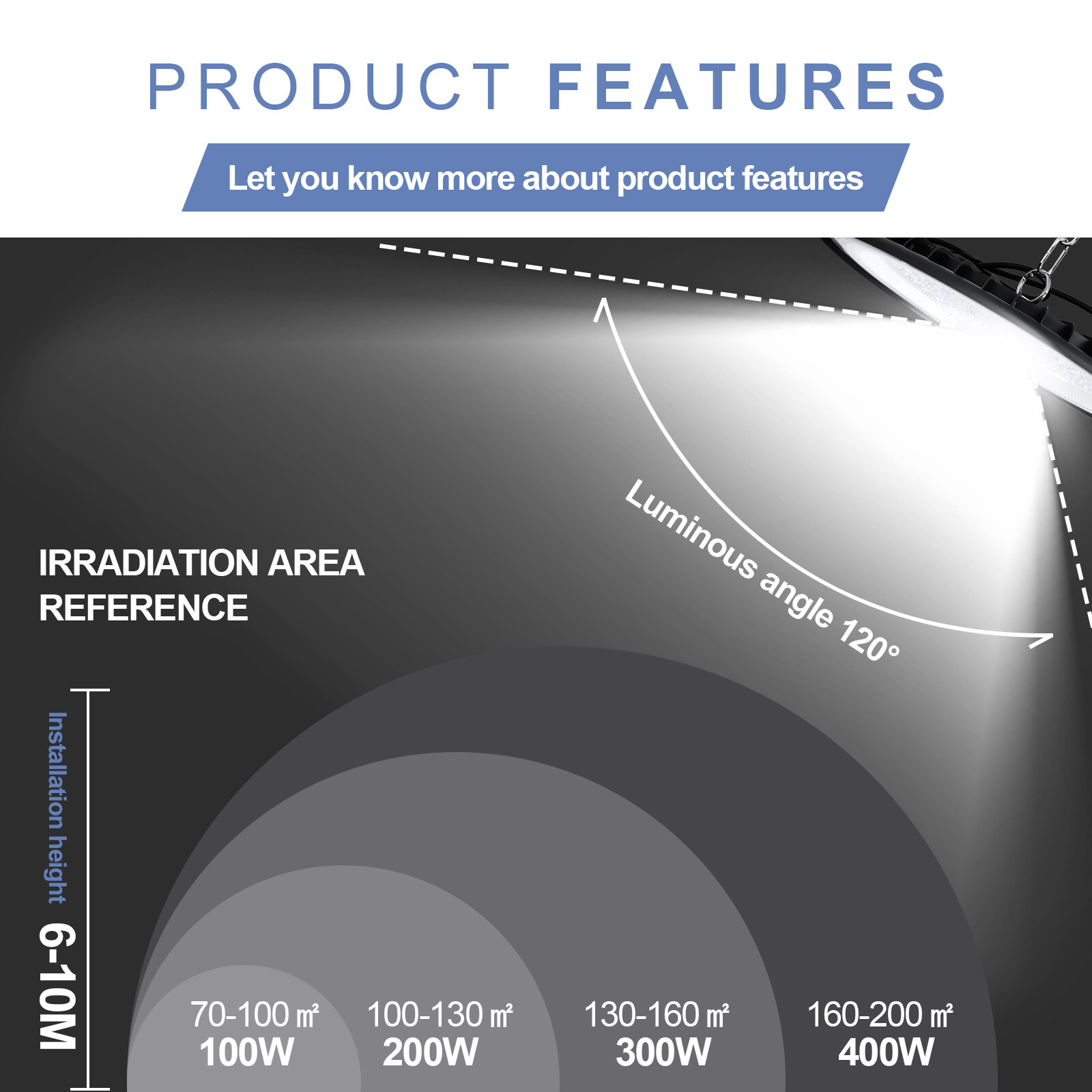 PRODUCT FEATURES

Let you know more about product features

Luminous angle 120°

IRRADIATION AREA REFERENCE

Installation height 6-10M

70-100 ㎡
100W

100-130 ㎡
200W

130-160 ㎡
300W

160-200 ㎡
400W